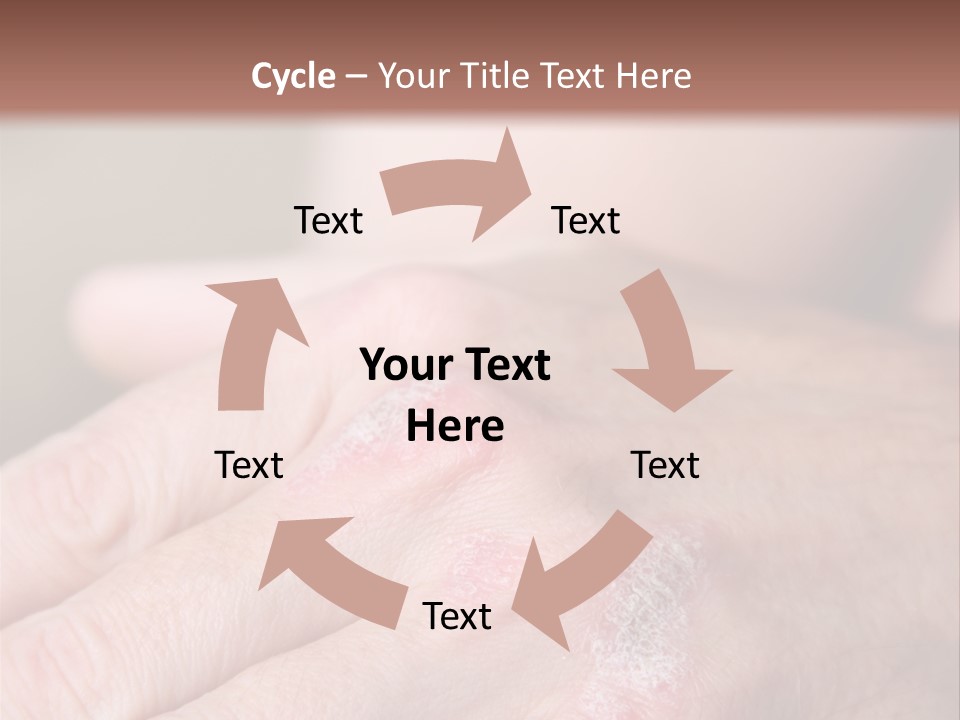 Cycle – Your Title Text Here

Text

Text

Your Text Here

Text

Text

Text